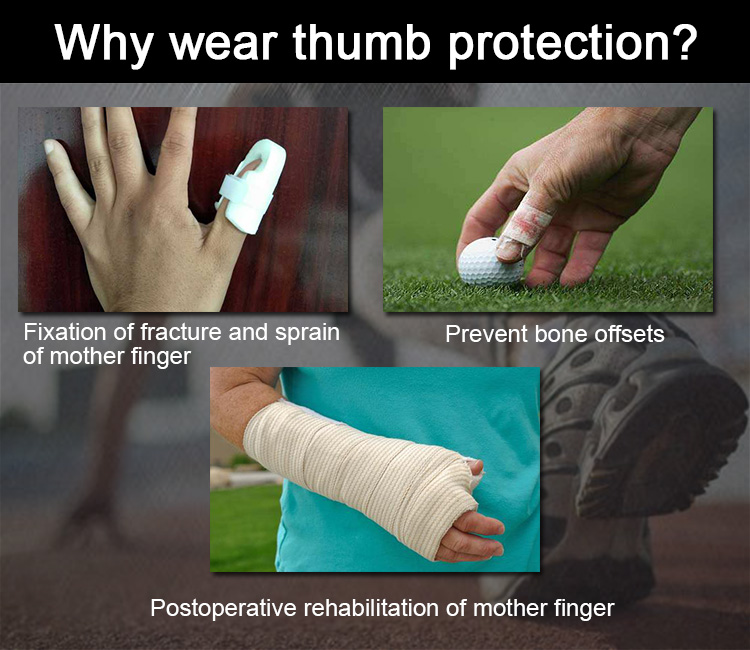 Why wear thumb protection?

Fixation of fracture and sprain of mother finger

Prevent bone offsets

Postoperative rehabilitation of mother finger